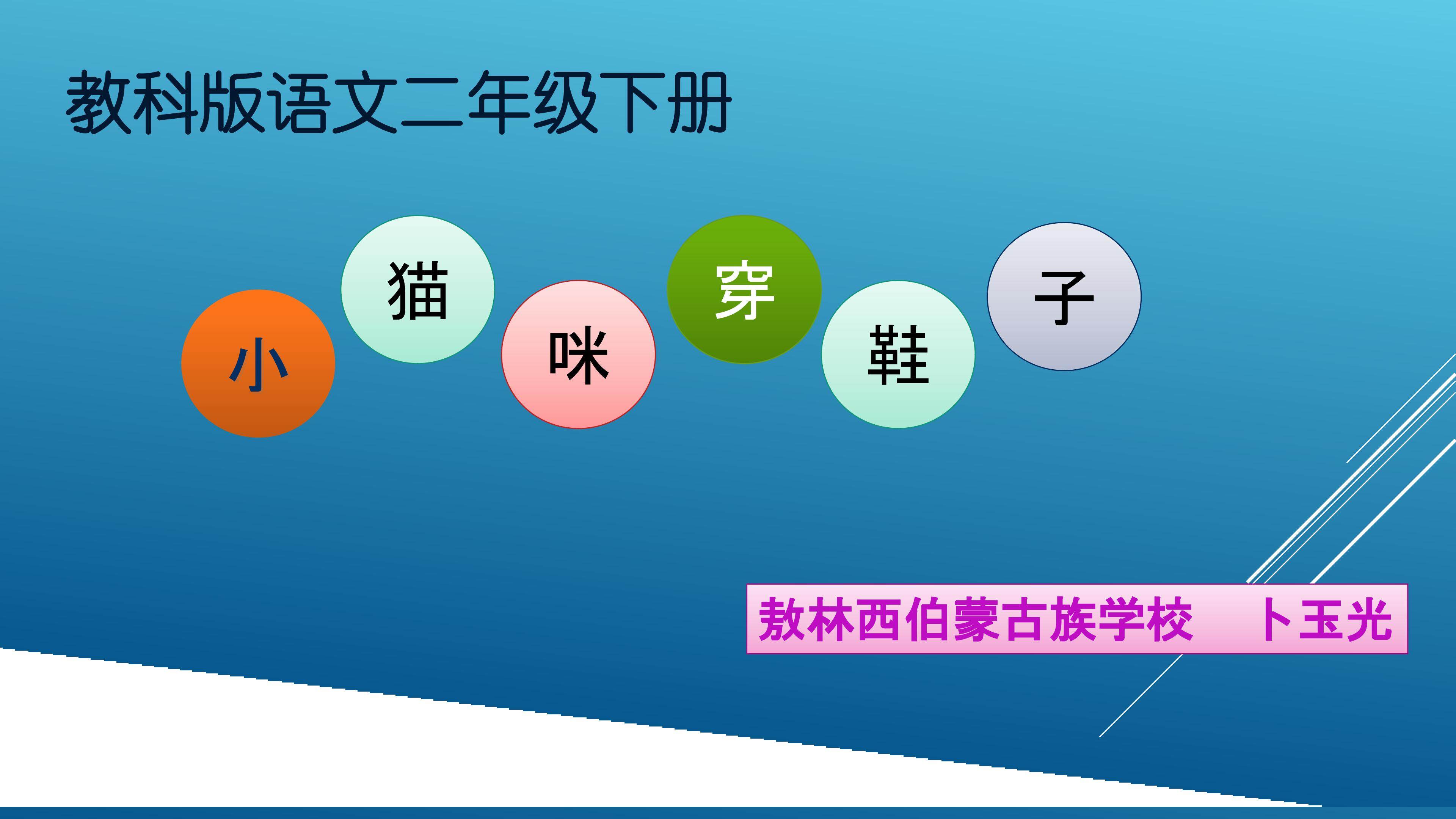 教科版语文二年级下册

小 猫 咪 穿 鞋 子

敖林西伯蒙古族学校 卜玉光